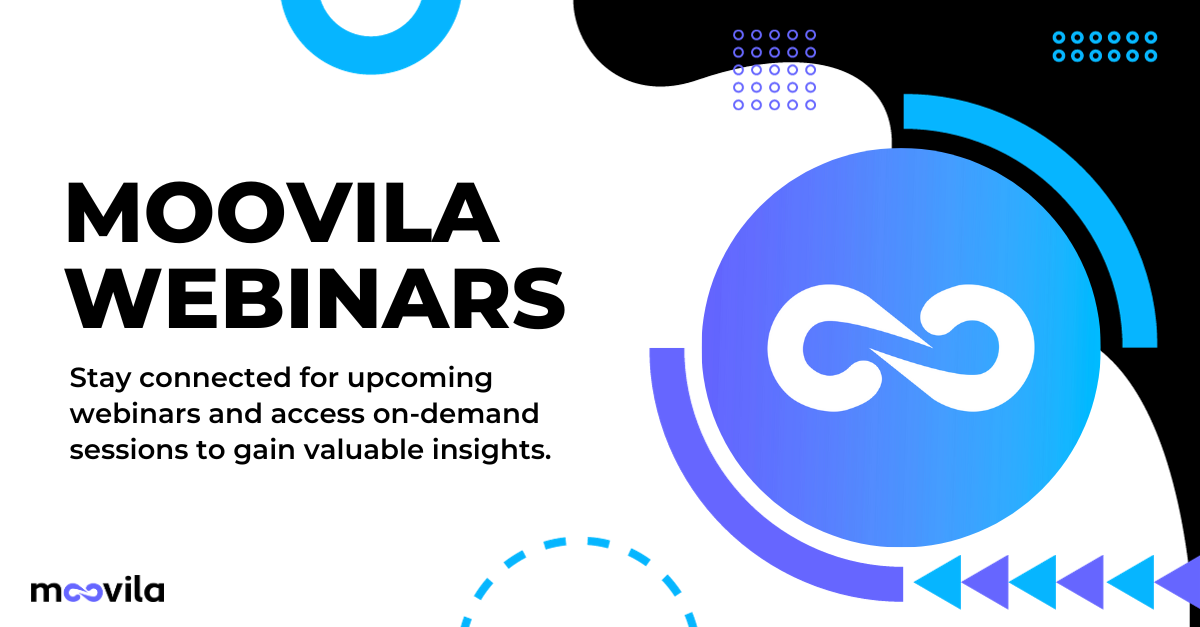 MOOVILA WEBINARS

Stay connected for upcoming webinars and access on-demand sessions to gain valuable insights.

moovila